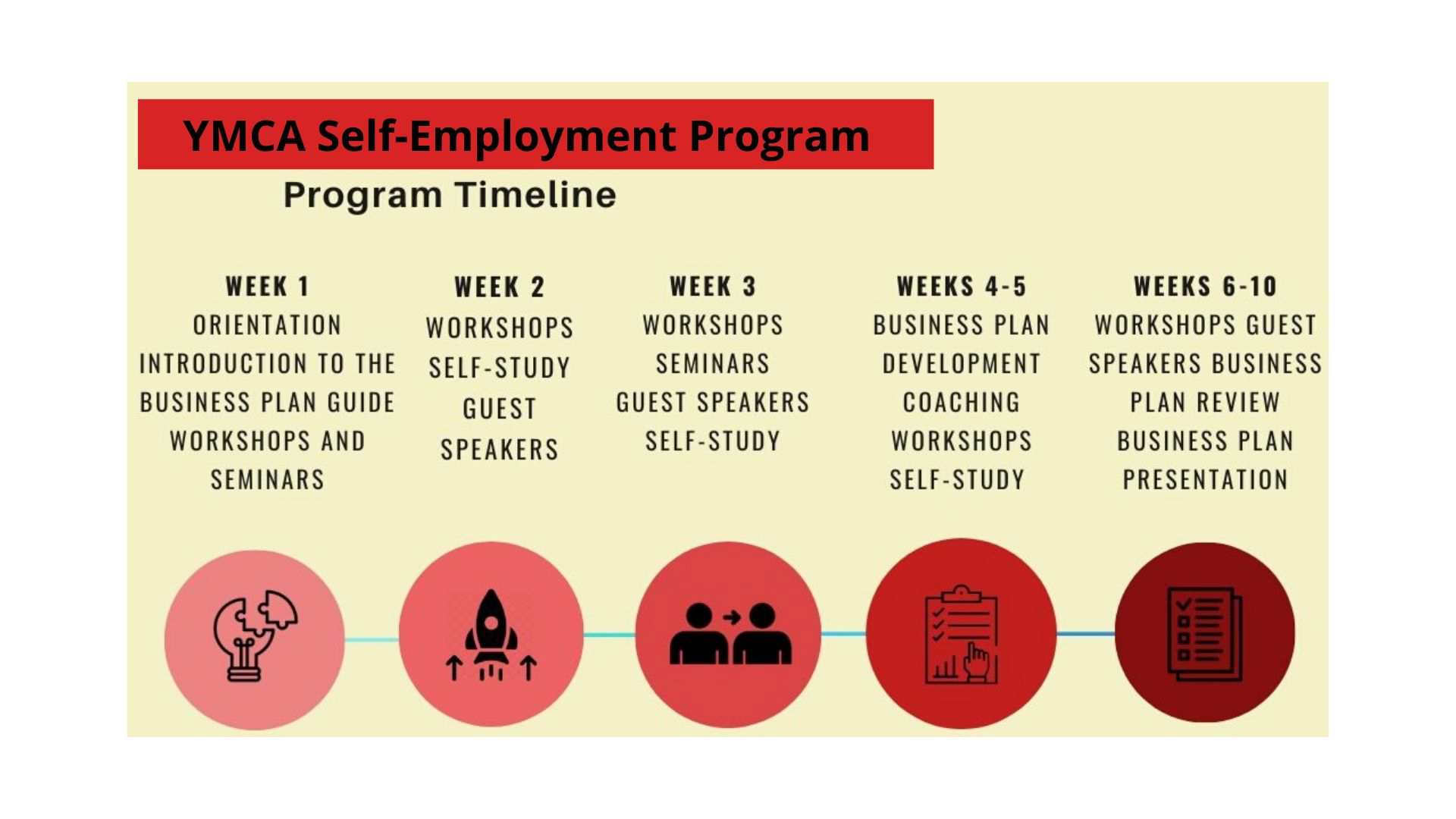 YMCA Self-Employment Program

Program Timeline

WEEK 1
ORIENTATION
INTRODUCTION TO THE BUSINESS PLAN GUIDE
WORKSHOPS AND SEMINARS

WEEK 2
WORKSHOPS
SELF-STUDY
GUEST SPEAKERS

WEEK 3
WORKSHOPS
SEMINARS
GUEST SPEAKERS
SELF-STUDY

WEEKS 4-5
BUSINESS PLAN DEVELOPMENT
COACHING
WORKSHOPS
SELF-STUDY

WEEKS 6-10
WORKSHOPS GUEST SPEAKERS BUSINESS PLAN REVIEW
BUSINESS PLAN PRESENTATION